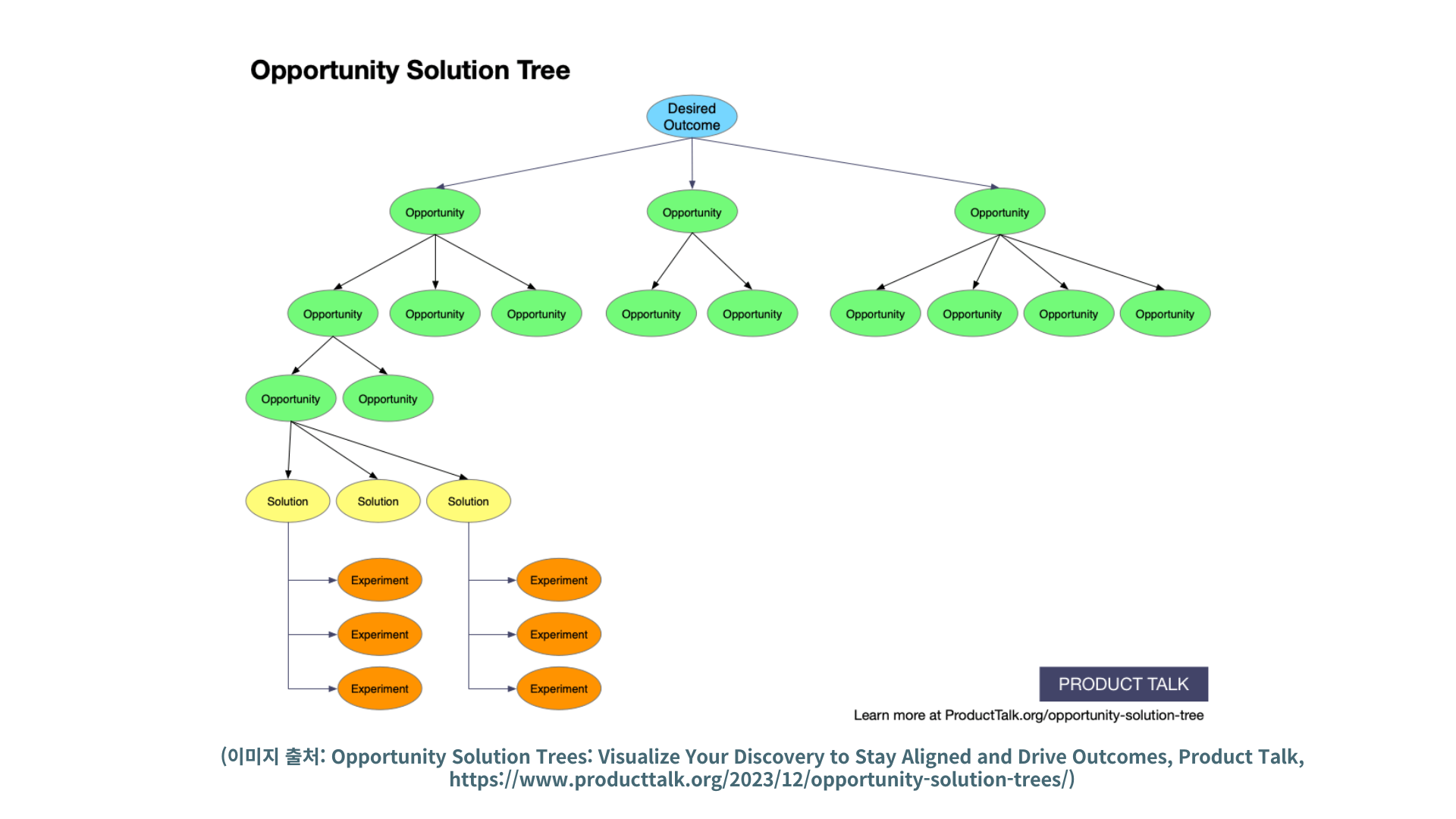 Opportunity Solution Tree

Desired Outcome

Opportunity
Opportunity
Opportunity

Opportunity
Opportunity
Opportunity
Opportunity
Opportunity
Opportunity
Opportunity
Opportunity
Opportunity

Opportunity
Opportunity

Solution
Solution
Solution

Experiment
Experiment
Experiment
Experiment
Experiment
Experiment

PRODUCT TALK

Learn more at ProductTalk.org/opportunity-solution-tree

(이미지 출처: Opportunity Solution Trees: Visualize Your Discovery to Stay Aligned and Drive Outcomes, Product Talk, https://www.producttalk.org/2023/12/opportunity-solution-trees/)